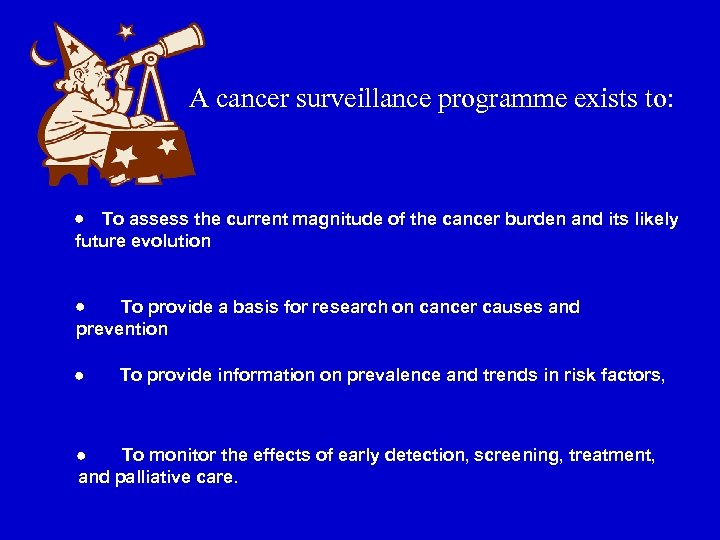 A cancer surveillance programme exists to:

• To assess the current magnitude of the cancer burden and its likely future evolution

• To provide a basis for research on cancer causes and prevention

• To provide information on prevalence and trends in risk factors,

• To monitor the effects of early detection, screening, treatment, and palliative care.